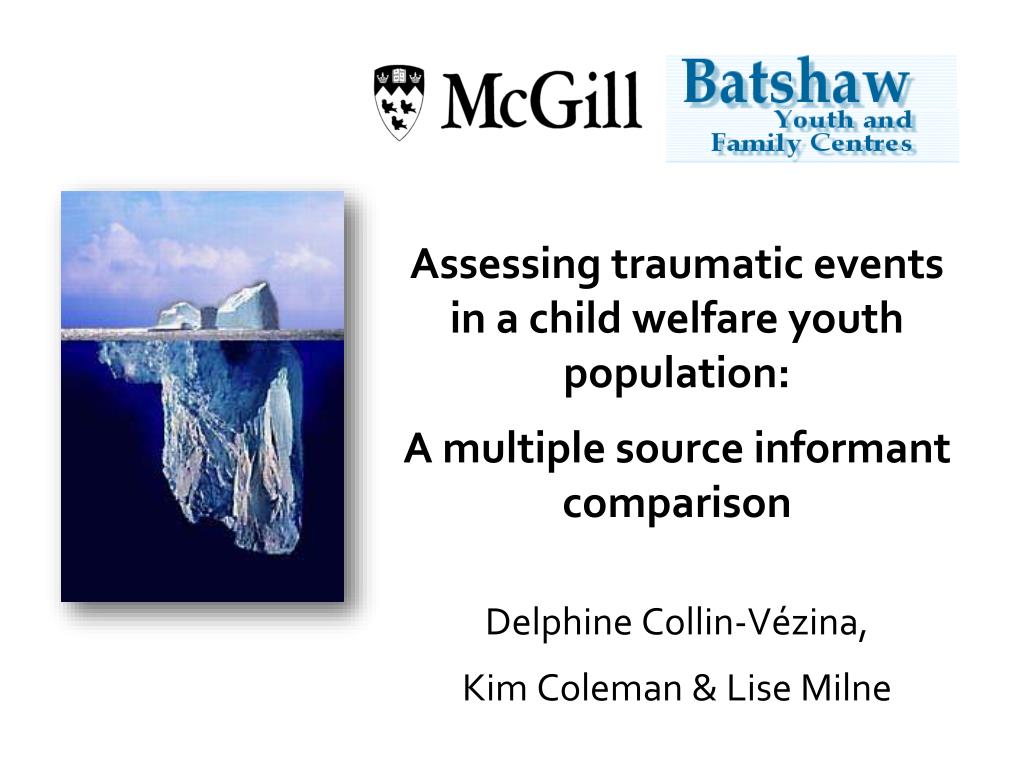 McGill

Batshaw
Youth and
Family Centres

Assessing traumatic events in a child welfare youth population:

A multiple source informant comparison

Delphine Collin-Vézina,

Kim Coleman & Lise Milne